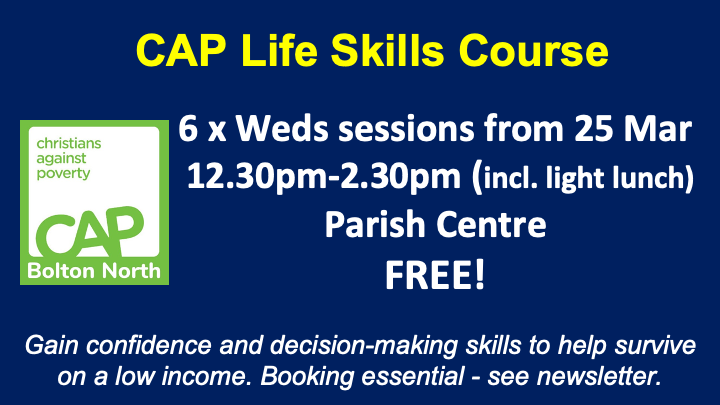 CAP Life Skills Course

christians against poverty

CAP

Bolton North

6 x Weds sessions from 25 Mar
12.30pm-2.30pm (incl. light lunch)
Parish Centre
FREE!

Gain confidence and decision-making skills to help survive on a low income. Booking essential - see newsletter.